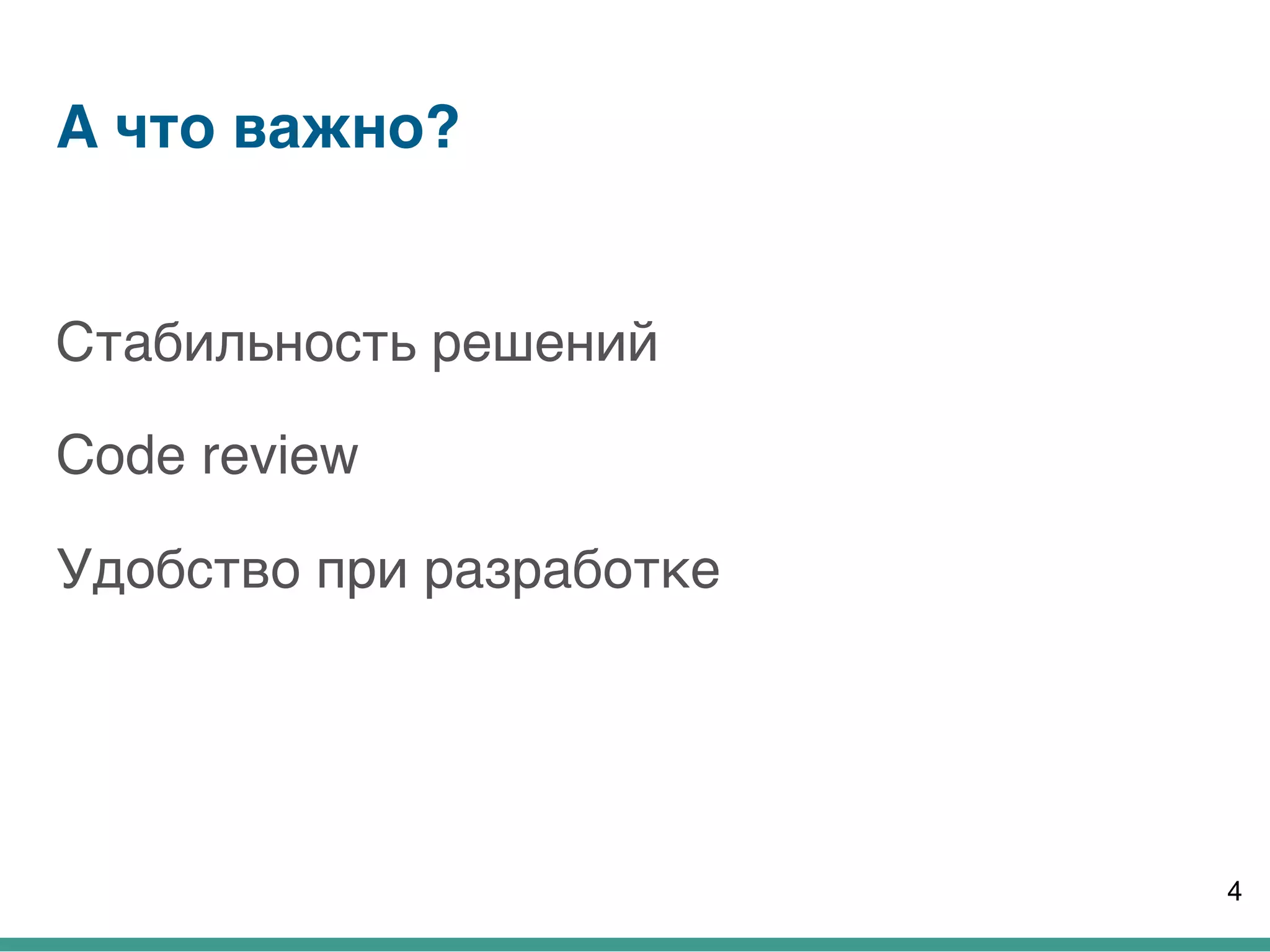 А что важно?

Стабильность решений

Code review

Удобство при разработке

4